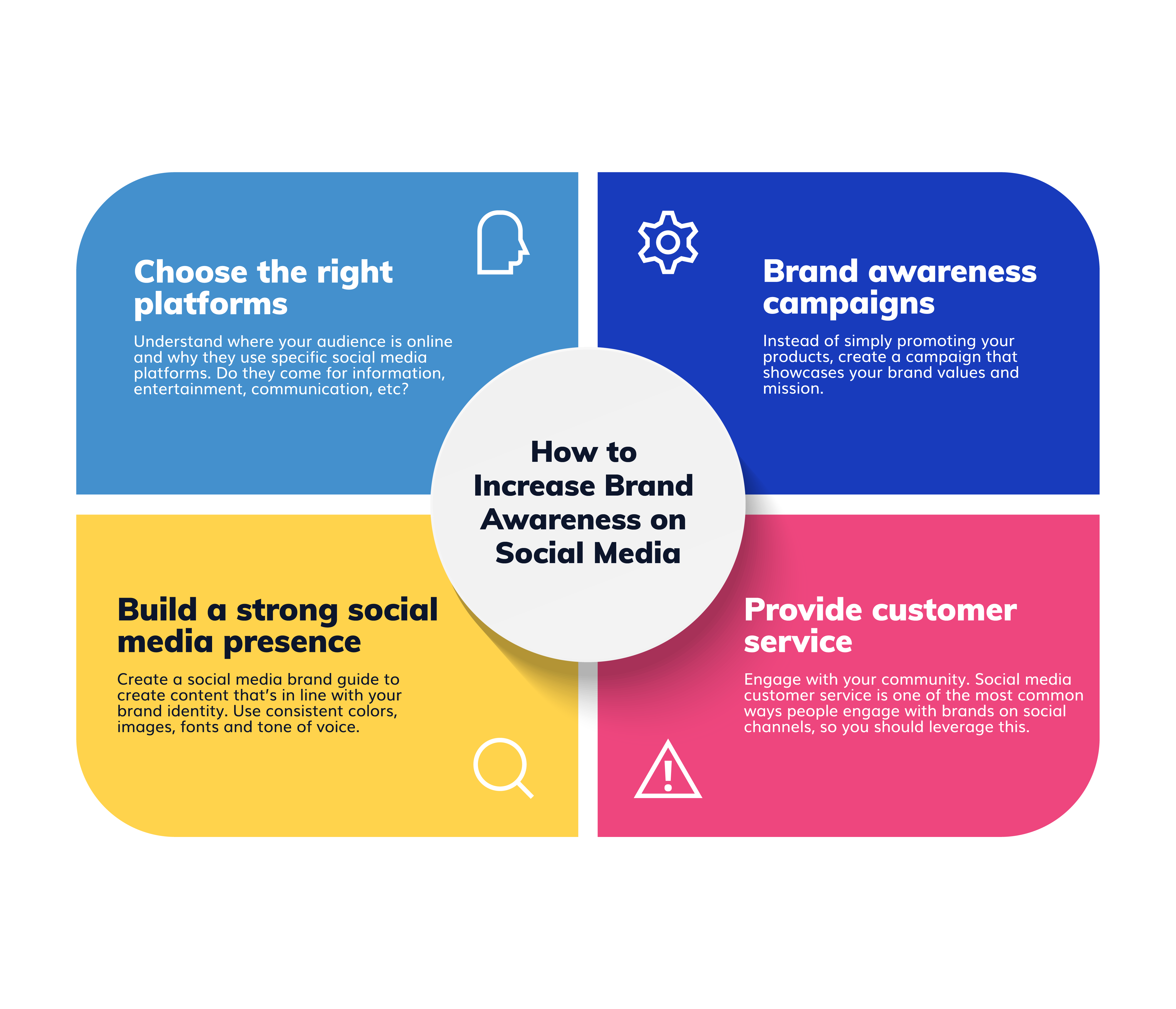 Choose the right platforms

Understand where your audience is online and why they use specific social media platforms. Do they come for information, entertainment, communication, etc?

Brand awareness campaigns

Instead of simply promoting your products, create a campaign that showcases your brand values and mission.

How to Increase Brand Awareness on Social Media

Build a strong social media presence

Create a social media brand guide to create content that's in line with your brand identity. Use consistent colors, images, fonts and tone of voice.

Provide customer service

Engage with your community. Social media customer service is one of the most common ways people engage with brands on social channels, so you should leverage this.